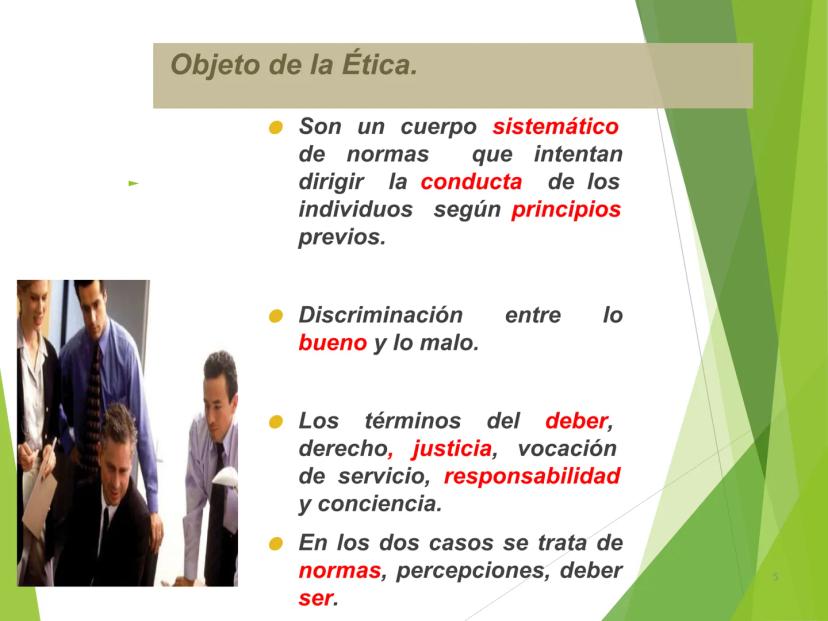 Objeto de la Ética.

Son un cuerpo sistemático de normas que intentan dirigir la conducta de los individuos según principios previos.

Discriminación entre lo bueno y lo malo.

Los términos del deber, derecho, justicia, vocación de servicio, responsabilidad y conciencia.

En los dos casos se trata de normas, percepciones, deber ser.

5